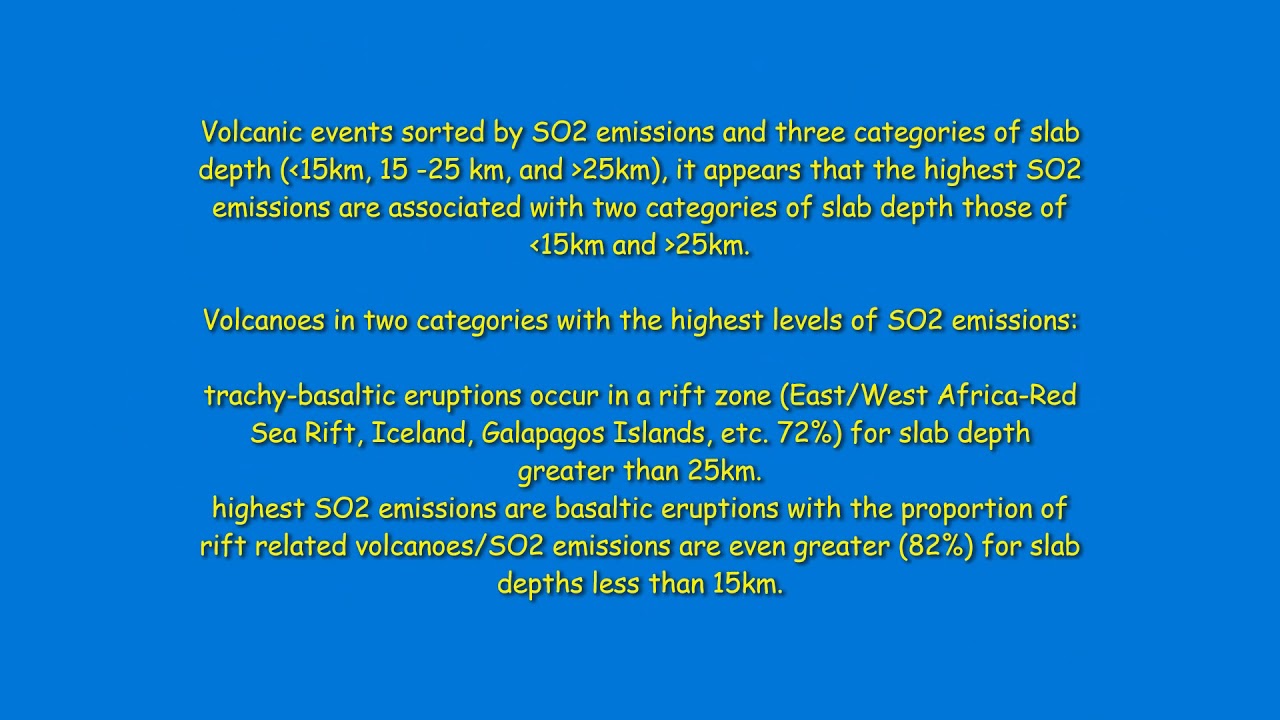 Volcanic events sorted by SO2 emissions and three categories of slab depth (<15km, 15 -25 km, and >25km), it appears that the highest SO2 emissions are associated with two categories of slab depth those of <15km and >25km.

Volcanoes in two categories with the highest levels of SO2 emissions:

trachy-basaltic eruptions occur in a rift zone (East/West Africa-Red Sea Rift, Iceland, Galapagos Islands, etc. 72%) for slab depth greater than 25km.
highest SO2 emissions are basaltic eruptions with the proportion of rift related volcanoes/SO2 emissions are even greater (82%) for slab depths less than 15km.